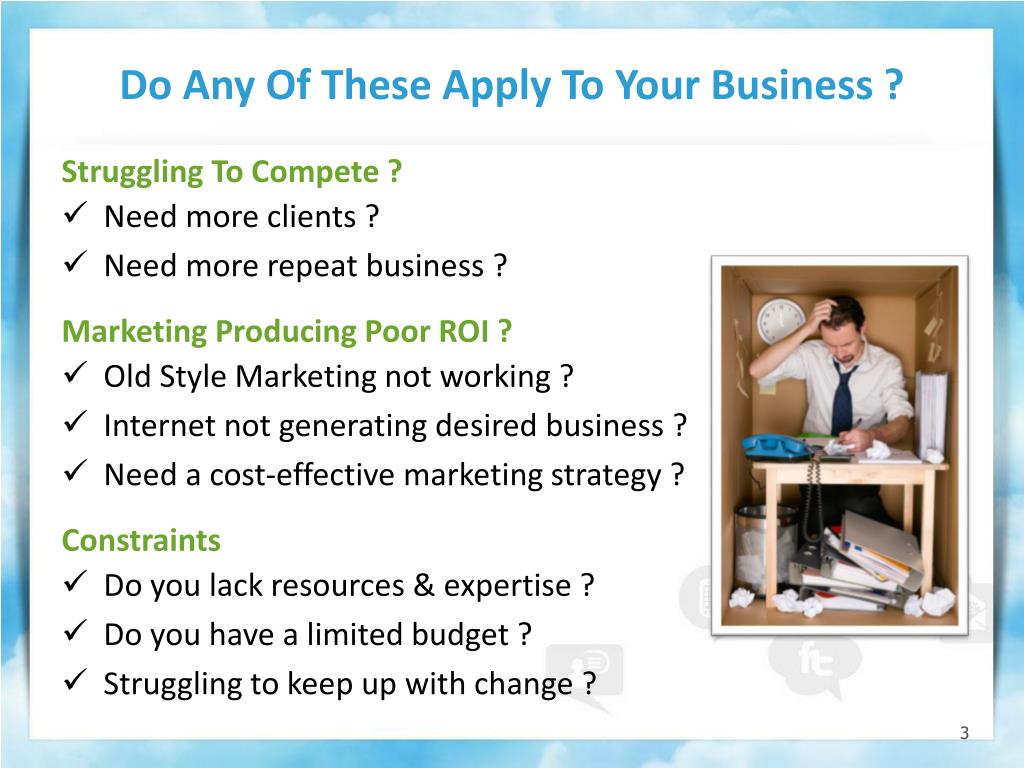 Do Any Of These Apply To Your Business ?

Struggling To Compete ?
✓ Need more clients ?
✓ Need more repeat business ?

Marketing Producing Poor ROI ?
✓ Old Style Marketing not working ?
✓ Internet not generating desired business ?
✓ Need a cost-effective marketing strategy ?

Constraints
✓ Do you lack resources & expertise ?
✓ Do you have a limited budget ?
✓ Struggling to keep up with change ?

3